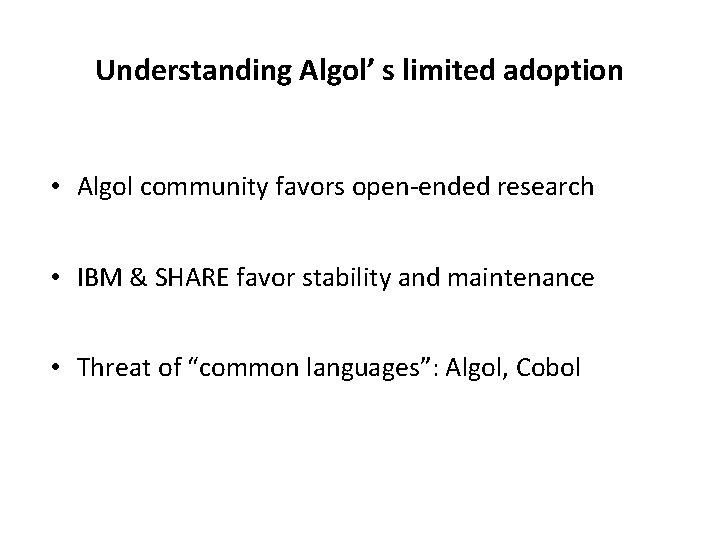 Understanding Algol’ s limited adoption

• Algol community favors open-ended research

• IBM & SHARE favor stability and maintenance

• Threat of “common languages”: Algol, Cobol